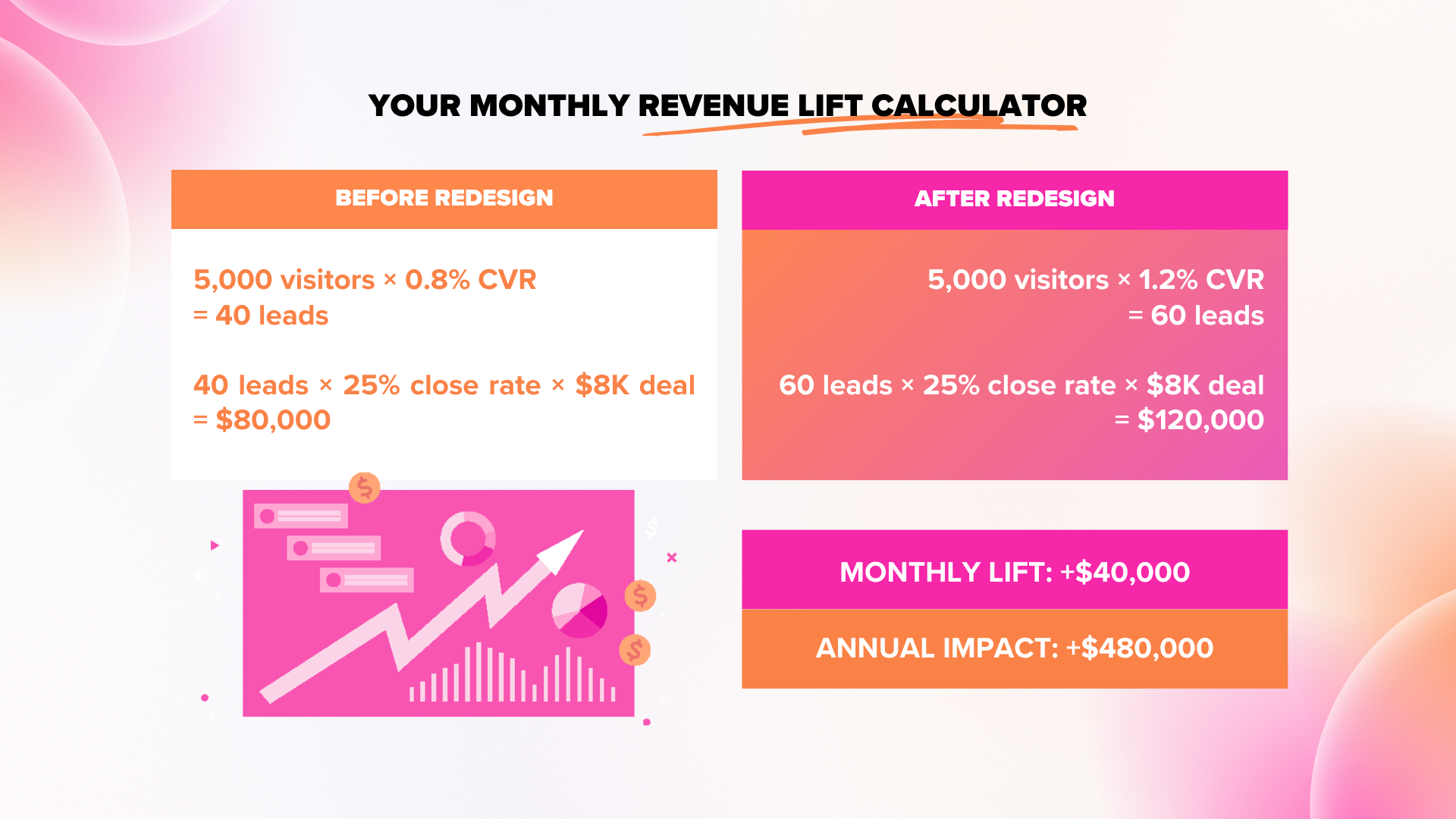 YOUR MONTHLY REVENUE LIFT CALCULATOR

BEFORE REDESIGN

5,000 visitors × 0.8% CVR
= 40 leads

40 leads × 25% close rate × \$8K deal
= \$80,000

AFTER REDESIGN

5,000 visitors × 1.2% CVR
= 60 leads

60 leads × 25% close rate × \$8K deal
= \$120,000

MONTHLY LIFT: +\$40,000

ANNUAL IMPACT: +\$480,000